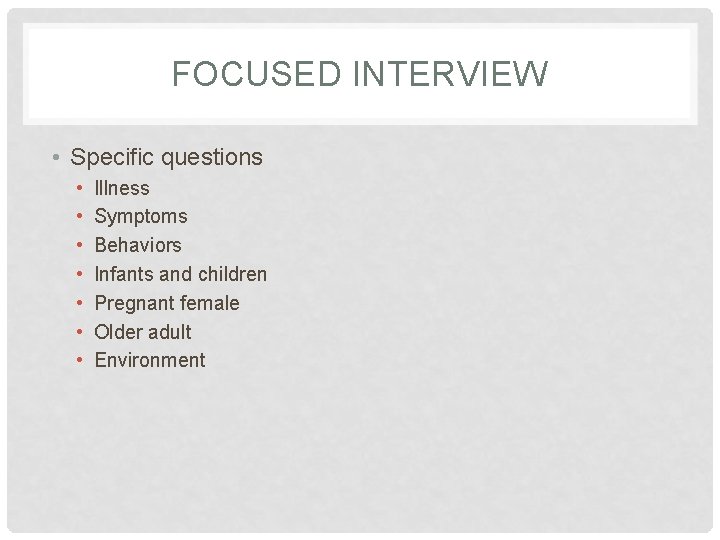 FOCUSED INTERVIEW

• Specific questions
  • Illness
  • Symptoms
  • Behaviors
  • Infants and children
  • Pregnant female
  • Older adult
  • Environment